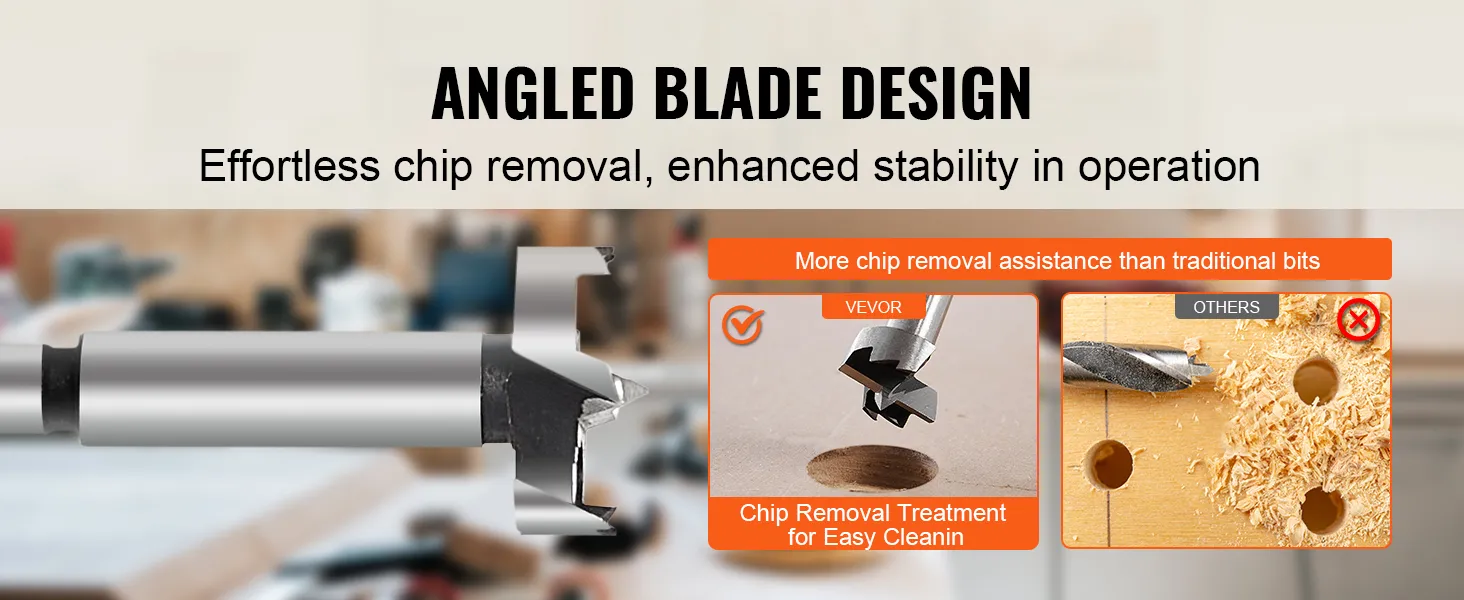 ANGLED BLADE DESIGN

Effortless chip removal, enhanced stability in operation

More chip removal assistance than traditional bits

VEVOR

Chip Removal Treatment for Easy Cleanin

OTHERS